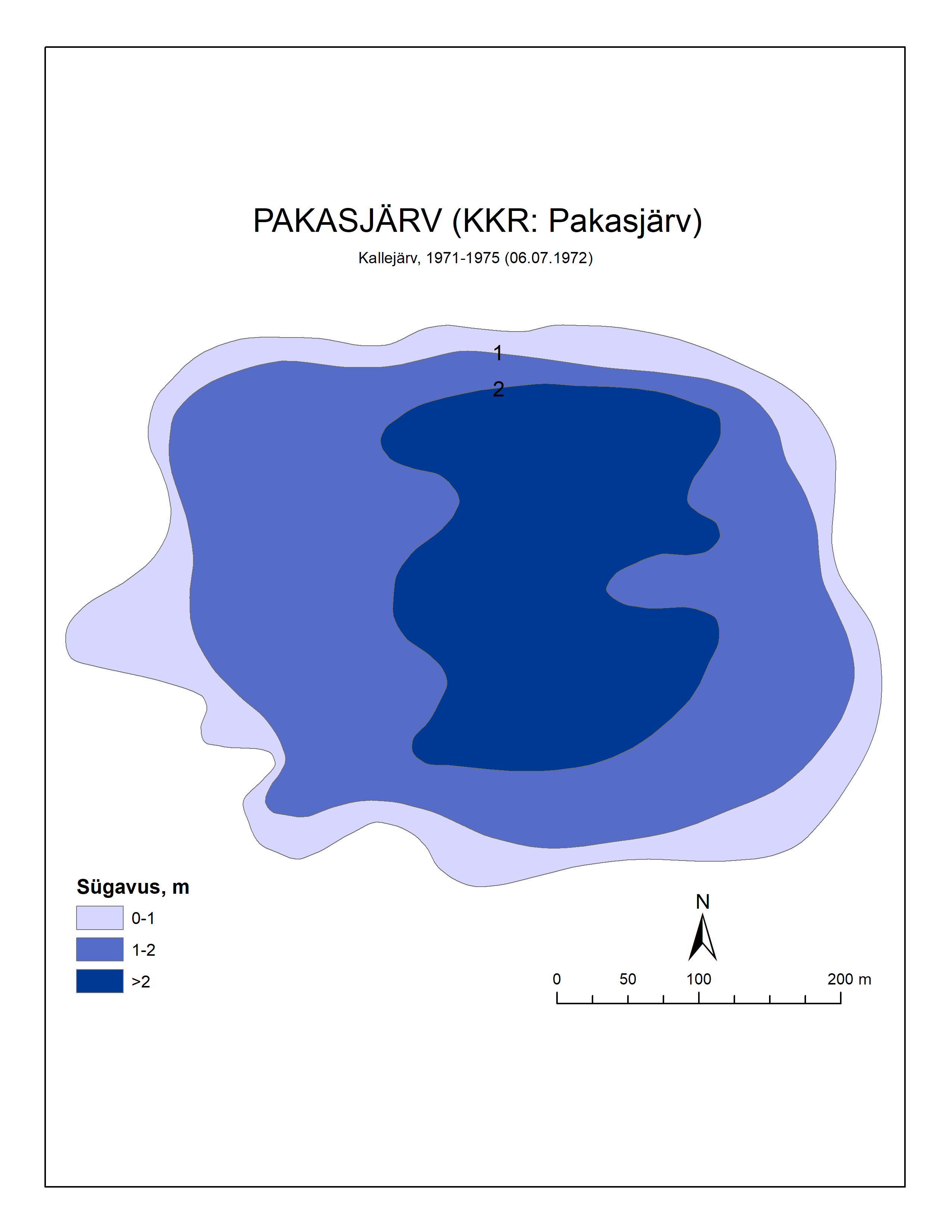 PAKASJÄRV (KKR: Pakasjärv)

Kallejärv, 1971-1975 (06.07.1972)

1

2

Sügavus, m

0-1

1-2

>2

N

0 50 100 200 m